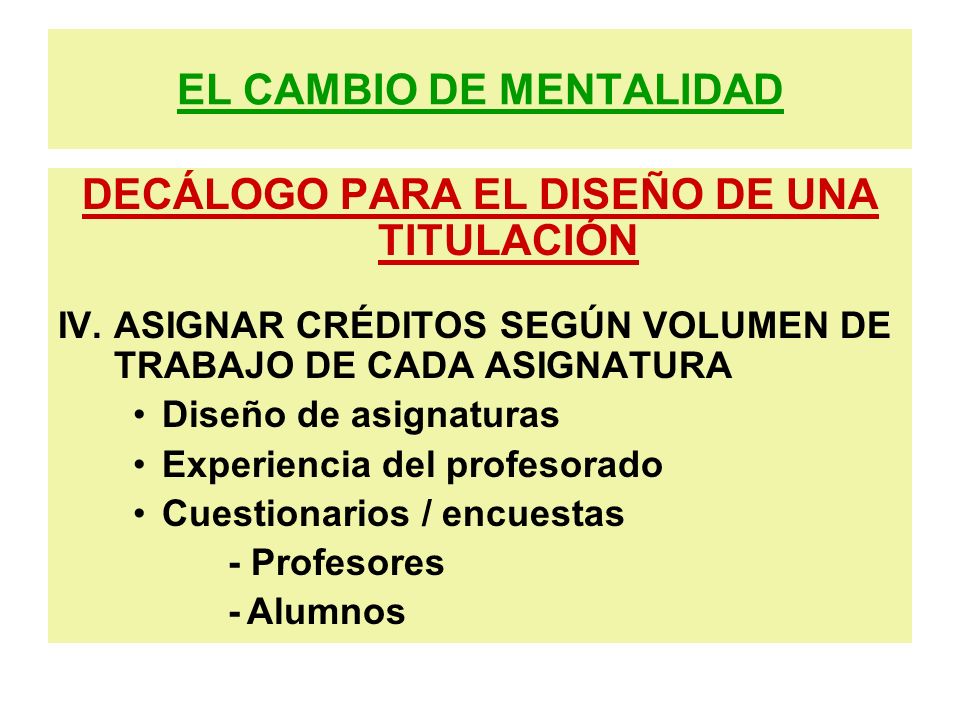 EL CAMBIO DE MENTALIDAD

DECÁLOGO PARA EL DISEÑO DE UNA TITULACIÓN

IV. ASIGNAR CRÉDITOS SEGÚN VOLUMEN DE TRABAJO DE CADA ASIGNATURA
• Diseño de asignaturas
• Experiencia del profesorado
• Cuestionarios / encuestas
- Profesores
- Alumnos